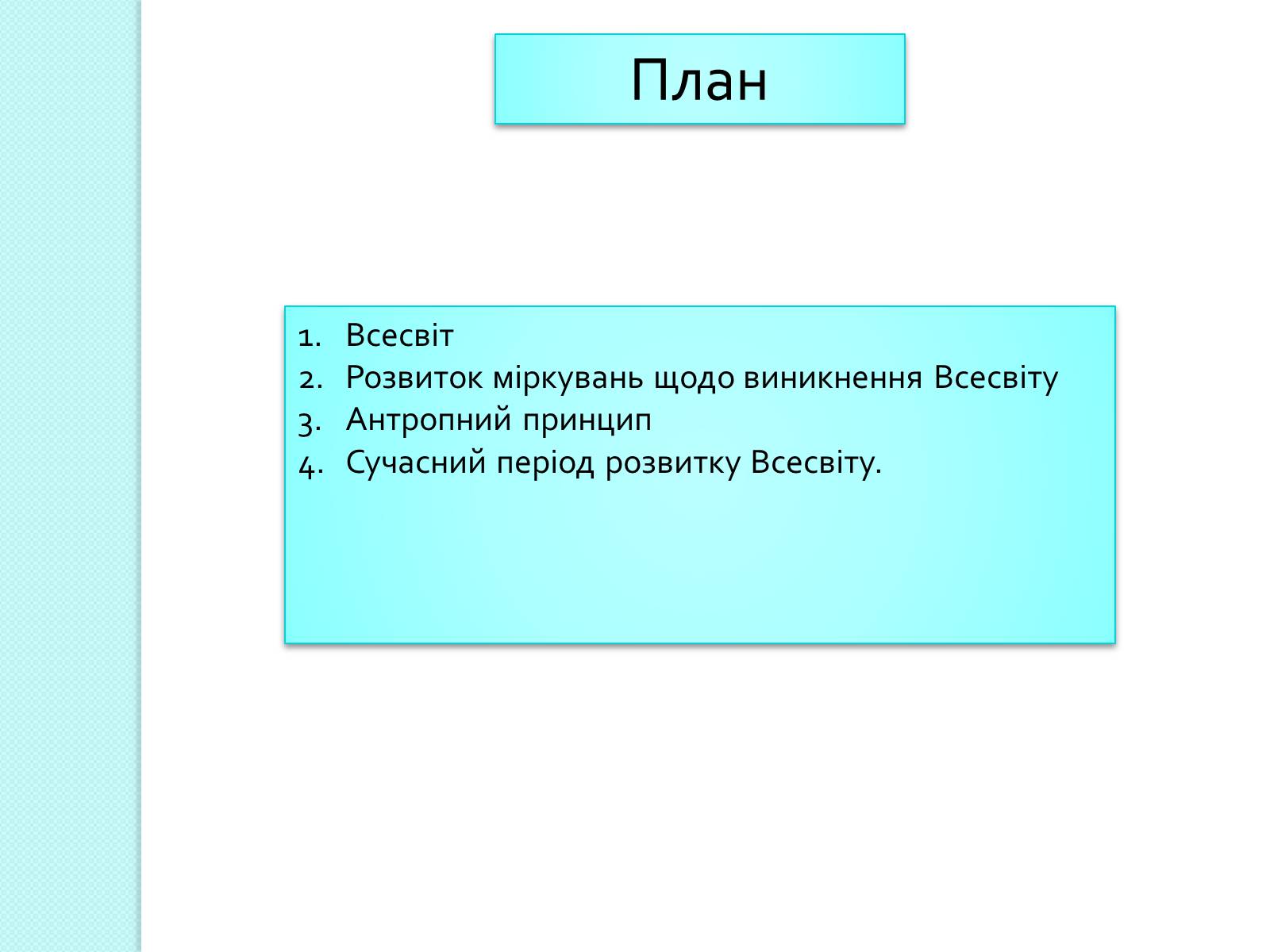 План

1. Всесвіт
2. Розвиток міркувань щодо виникнення Всесвіту
3. Антропний принцип
4. Сучасний період розвитку Всесвіту.